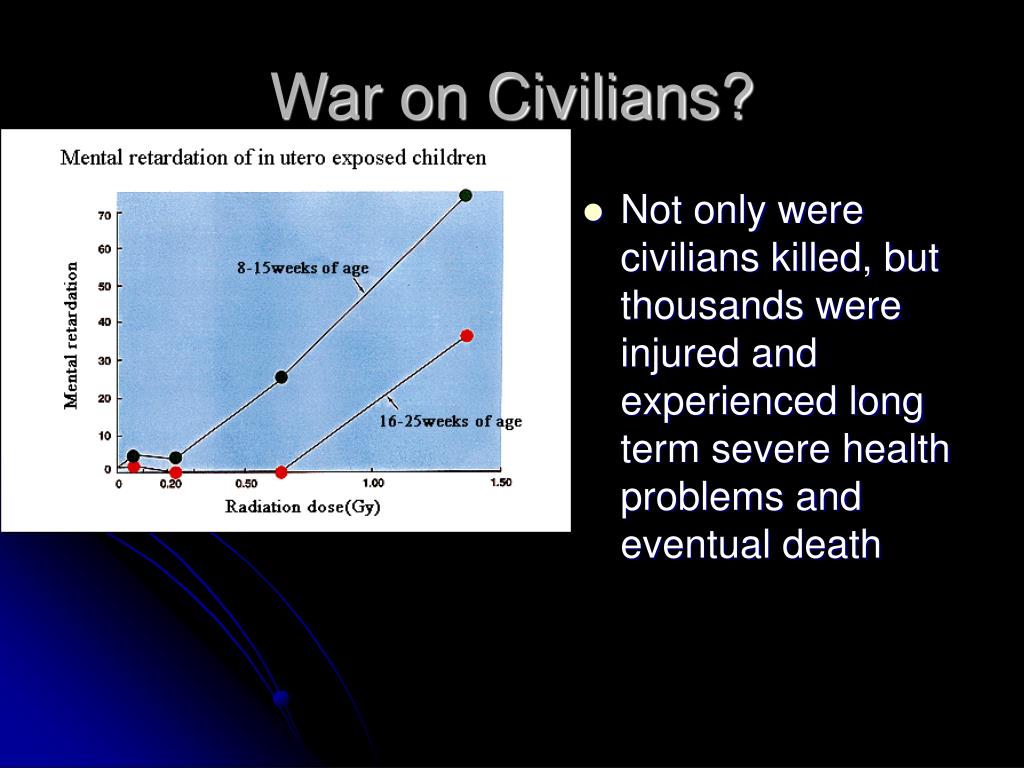 War on Civilians?

Mental retardation of in utero exposed children

Mental retardation

70
60
50
40
30
20
10
0

8-15weeks of age

16-25weeks of age

0 0.20 0.50 1.00 1.50

Radiation dose(Gy)

Not only were civilians killed, but thousands were injured and experienced long term severe health problems and eventual death